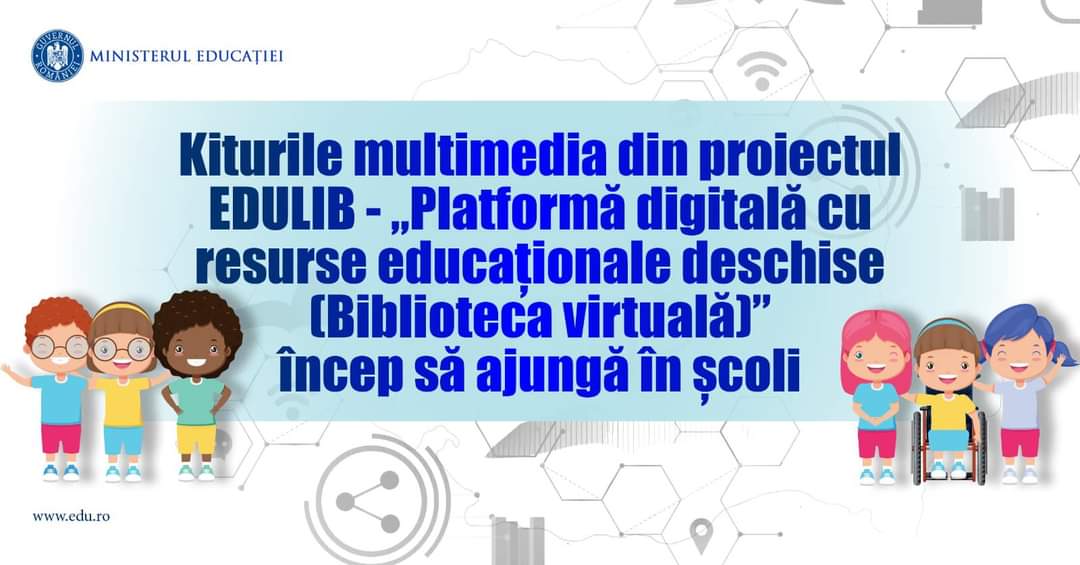 GUVERNUL ROMÂNIEI

MINISTERUL EDUCAȚIEI

Kiturile multimedia din proiectul EDULIB - „Platformă digitală cu resurse educaționale deschise (Biblioteca virtuală)” încep să ajungă în școli

www.edu.ro